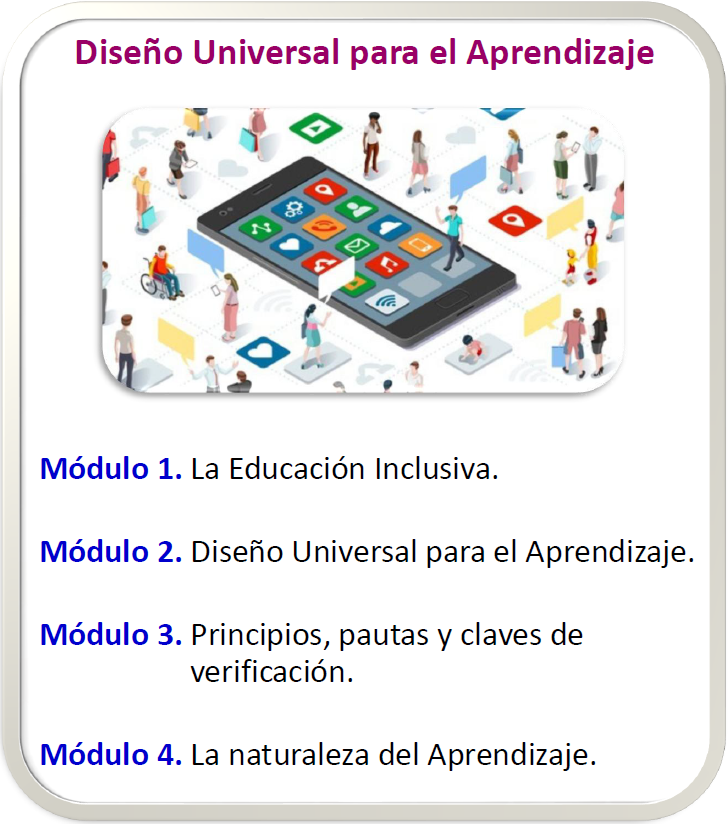 Diseño Universal para el Aprendizaje

Módulo 1. La Educación Inclusiva.

Módulo 2. Diseño Universal para el Aprendizaje.

Módulo 3. Principios, pautas y claves de verificación.

Módulo 4. La naturaleza del Aprendizaje.